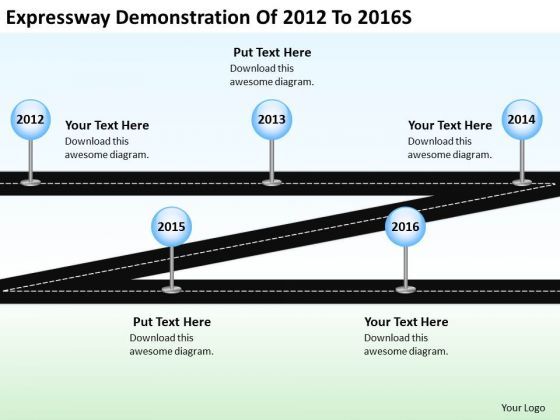 Expressway Demonstration Of 2012 To 2016S

Put Text Here
Download this awesome diagram.

2012

Your Text Here
Download this awesome diagram.

2013

Your Text Here
Download this awesome diagram.

2014

2015

2016

Put Text Here
Download this awesome diagram.

Your Text Here
Download this awesome diagram.

Your Logo